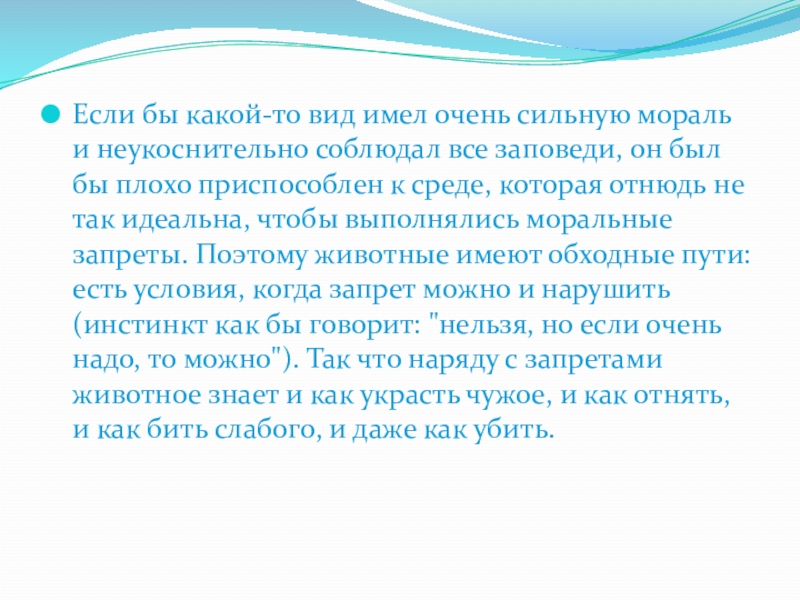 Если бы какой-то вид имел очень сильную мораль и неукоснительно соблюдал все заповеди, он был бы плохо приспособлен к среде, которая отнюдь не так идеальна, чтобы выполнялись моральные запреты. Поэтому животные имеют обходные пути: есть условия, когда запрет можно и нарушить (инстинкт как бы говорит: "нельзя, но если очень надо, то можно"). Так что наряду с запретами животное знает и как украсть чужое, и как отнять, и как бить слабого, и даже как убить.